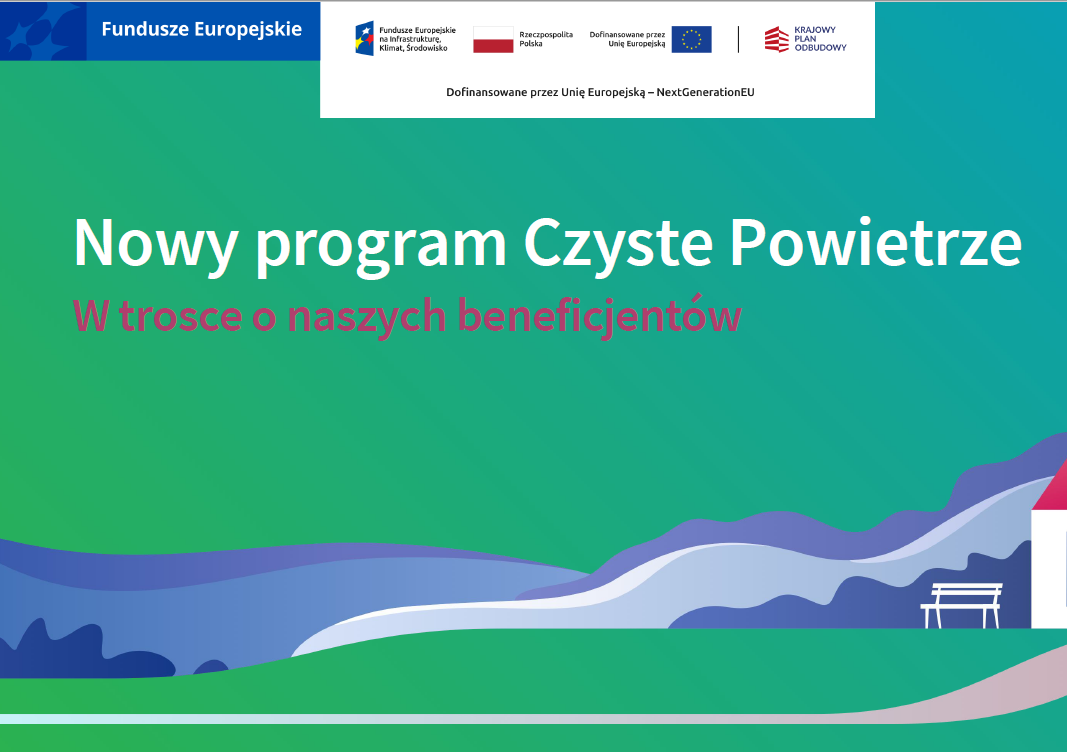 Fundusze Europejskie

Fundusze Europejskie na Infrastrukturę, Klimat, Środowisko

Rzeczpospolita Polska

Dofinansowane przez Unię Europejską

KRAJOWY PLAN ODBUDOWY

Dofinansowane przez Unię Europejską – NextGenerationEU

Nowy program Czyste Powietrze

W trosce o naszych beneficjentów